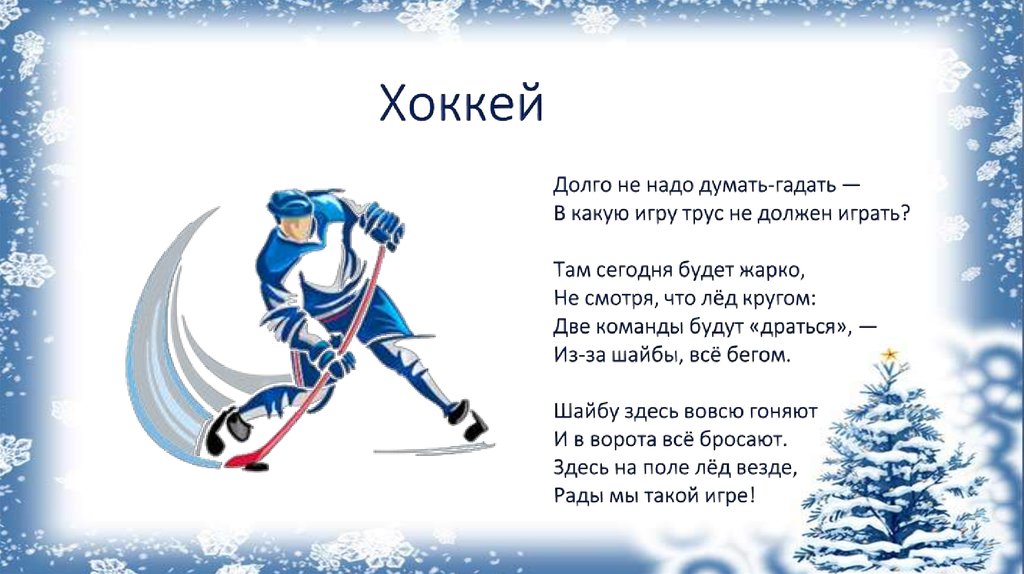 Хоккей

Долго не надо думать-гадать —
В какую игру трус не должен играть?

Там сегодня будет жарко,
Не смотря, что лёд кругом:
Две команды будут «драться», —
Из-за шайбы, всё бегом.

Шайбу здесь вовсю гоняют
И в ворота всё бросают.
Здесь на поле лёд везде,
Рады мы такой игре!